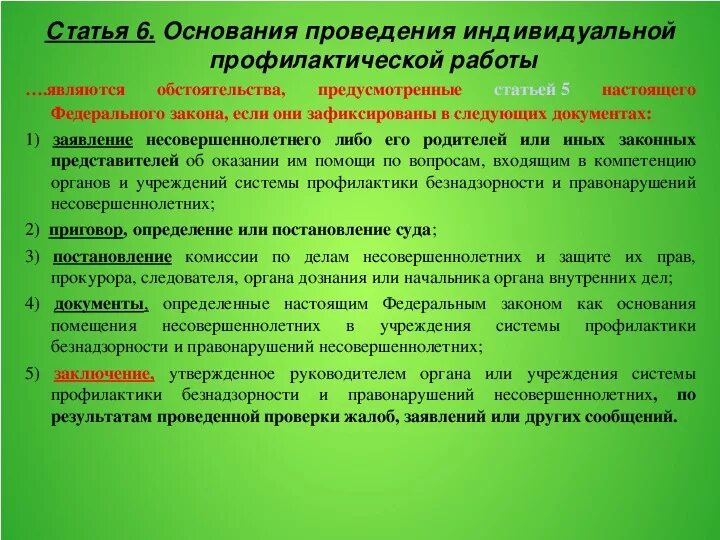 Статья 6. Основания проведения индивидуальной профилактической работы

….являются обстоятельства, предусмотренные статьей 5 настоящего Федерального закона, если они зафиксированы в следующих документах:

1) заявление несовершеннолетнего либо его родителей или иных законных представителей об оказании им помощи по вопросам, входящим в компетенцию органов и учреждений системы профилактики безнадзорности и правонарушений несовершеннолетних;

2) приговор, определение или постановление суда;

3) постановление комиссии по делам несовершеннолетних и защите их прав, прокурора, следователя, органа дознания или начальника органа внутренних дел;

4) документы, определенные настоящим Федеральным законом как основания помещения несовершеннолетних в учреждения системы профилактики безнадзорности и правонарушений несовершеннолетних;

5) заключение, утвержденное руководителем органа или учреждения системы профилактики безнадзорности и правонарушений несовершеннолетних, по результатам проведенной проверки жалоб, заявлений или других сообщений.